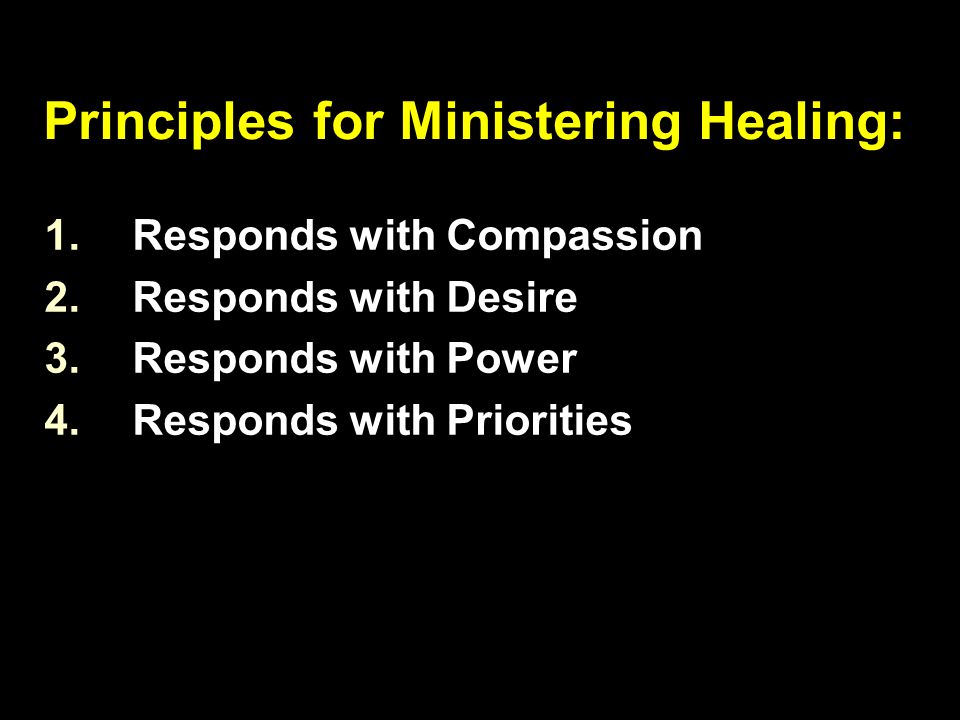 Principles for Ministering Healing:

1. Responds with Compassion
2. Responds with Desire
3. Responds with Power
4. Responds with Priorities